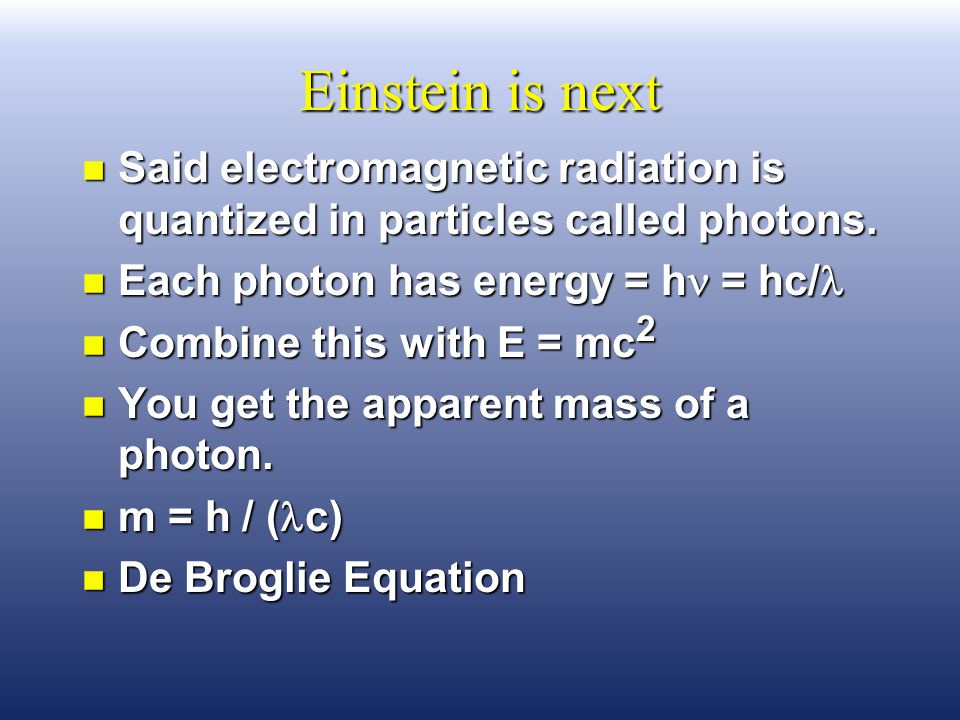 Einstein is next

- Said electromagnetic radiation is quantized in particles called photons.
- Each photon has energy = $h\nu$ = $hc/\lambda$
- Combine this with $E = mc^2$
- You get the apparent mass of a photon.
- $m = h / (\lambda c)$
- De Broglie Equation